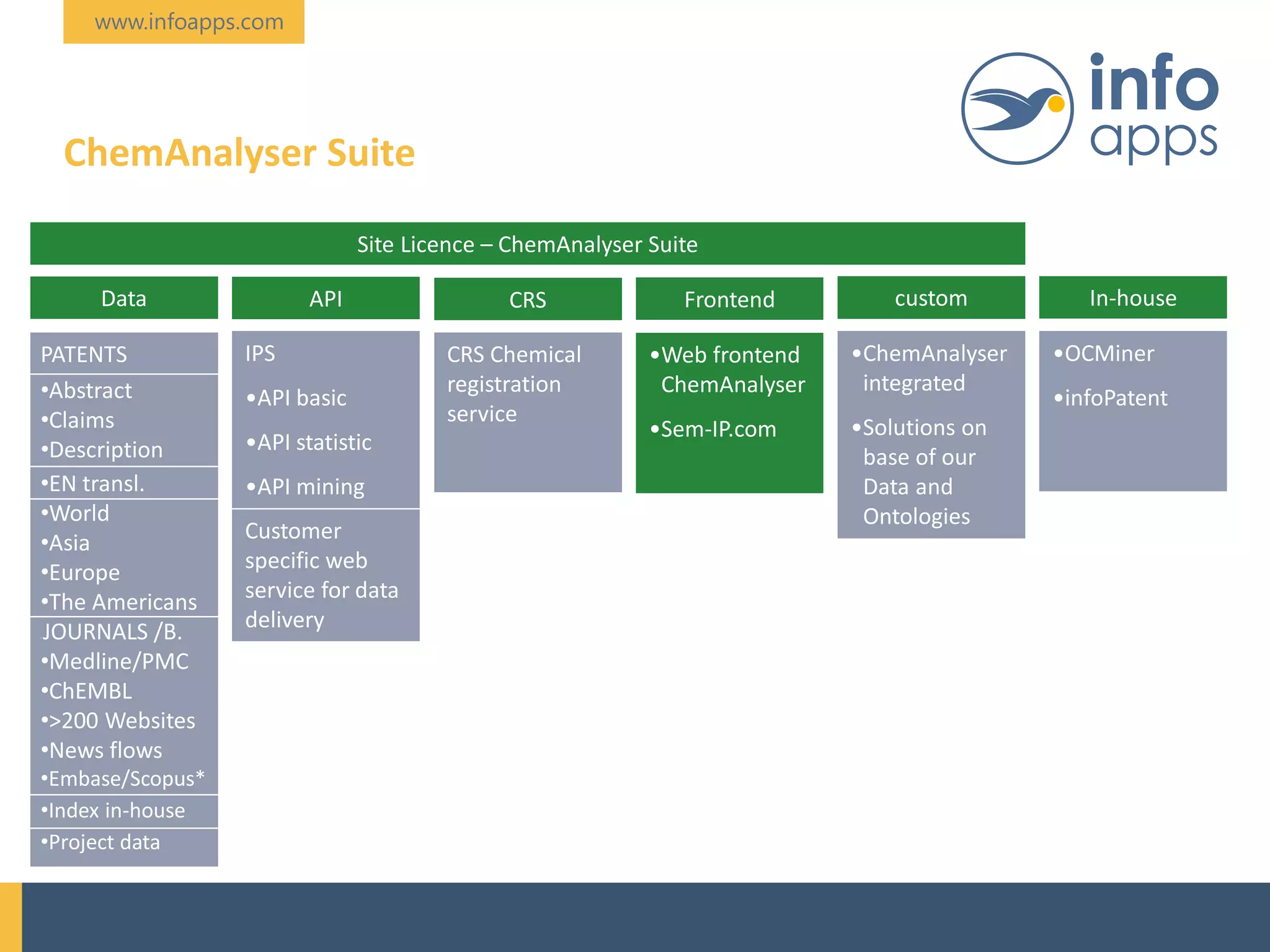 www.infoapps.com

info apps

ChemAnalyser Suite

Site Licence – ChemAnalyser Suite

Data

PATENTS

•Abstract
•Claims
•Description

•EN transl.

•World
•Asia
•Europe
•The Americans

JOURNALS /B.
•Medline/PMC
•ChEMBL
•>200 Websites
•News flows
•Embase/Scopus*

•Index in-house

•Project data

API

IPS

•API basic

•API statistic

•API mining

Customer specific web service for data delivery

CRS

CRS Chemical registration service

Frontend

•Web frontend ChemAnalyser

•Sem-IP.com

custom

•ChemAnalyser integrated

•Solutions on base of our Data and Ontologies

In-house

•OCMiner

•infoPatent